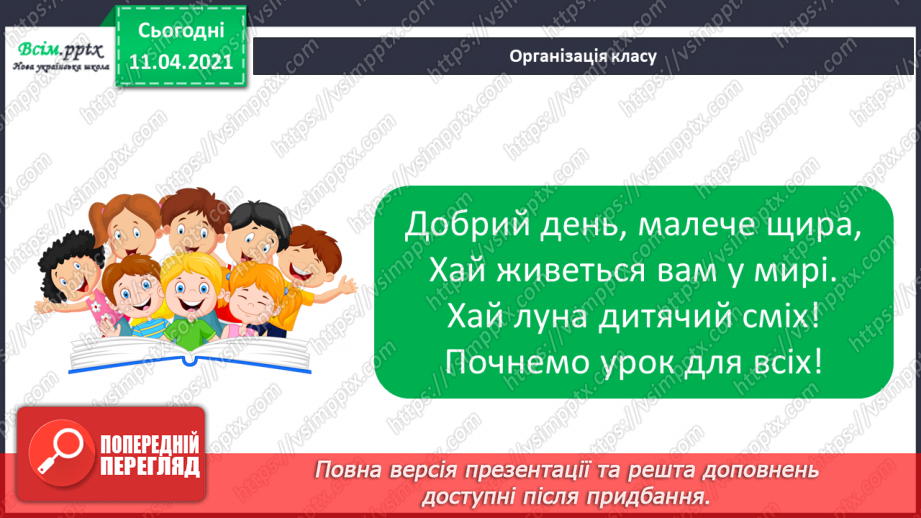 Всім.pptx
Нова українська школа

Сьогодні
11.04.2021

Організація класу

Добрий день, малече щира,
Хай живеться вам у мирі.
Хай луна дитячий сміх!
Почнемо урок для всіх!

ПОПЕРЕДНІЙ ПЕРЕГЛЯД

Повна версія презентації та решта доповнень доступні після придбання.

https://vsimpptx.com